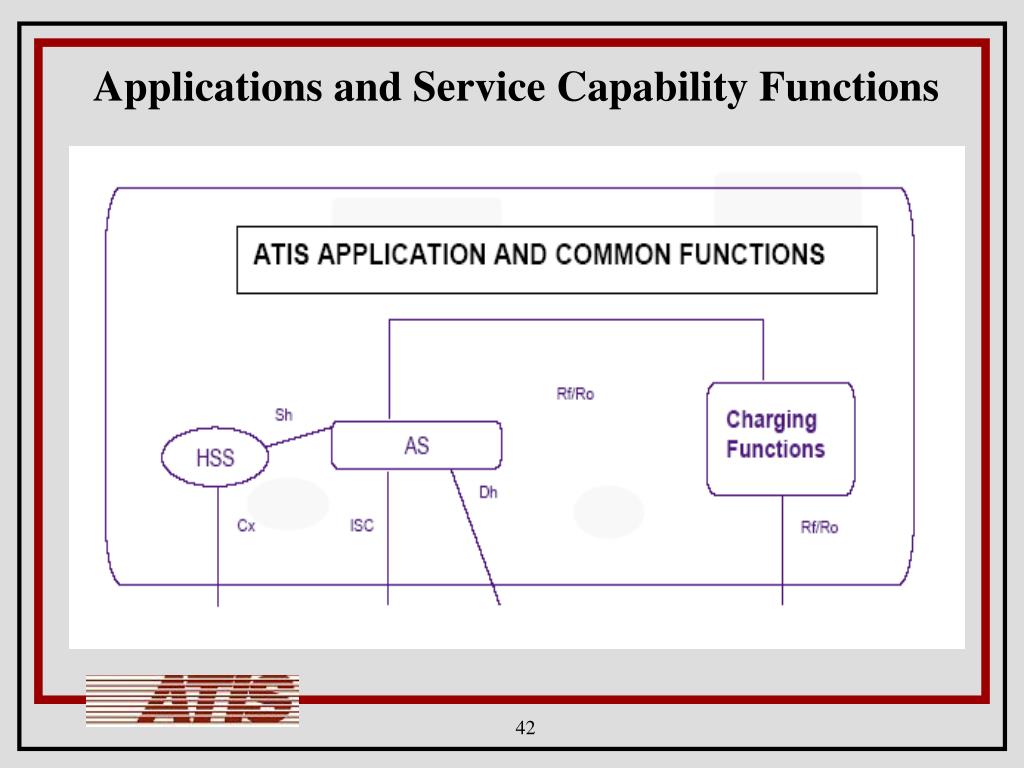 Applications and Service Capability Functions

ATIS APPLICATION AND COMMON FUNCTIONS

Rf/Ro

Sh

HSS

AS

Charging Functions

Dh

Cx

ISC

Rf/Ro

ATIS

42